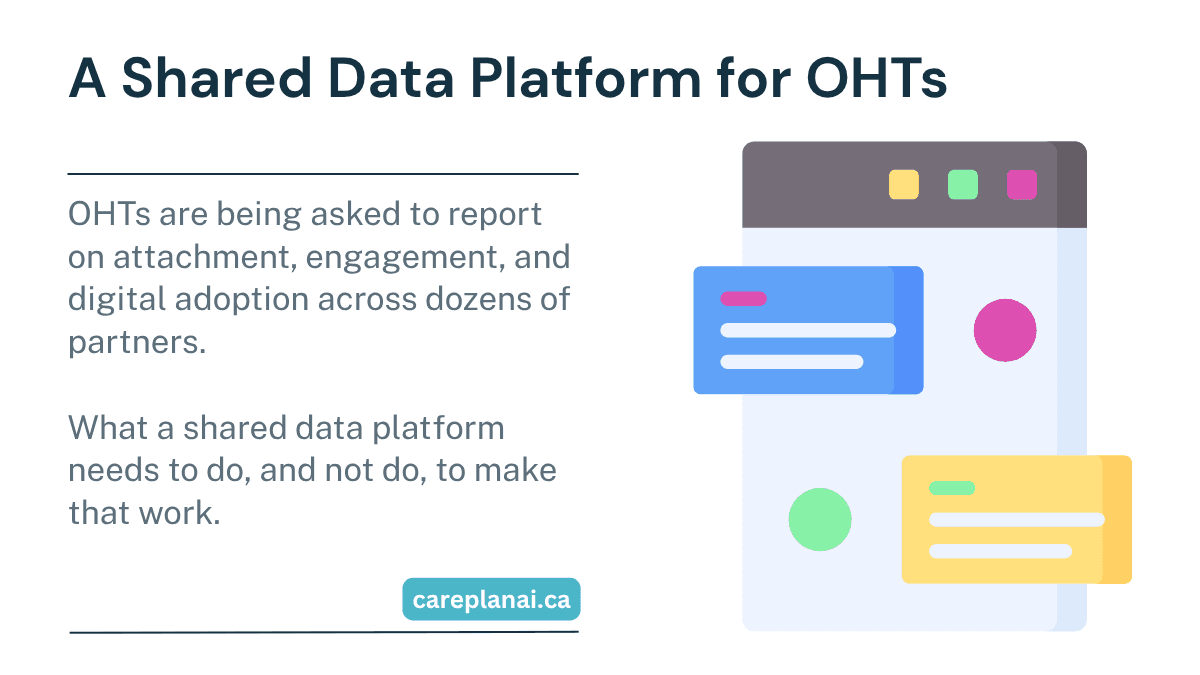 A Shared Data Platform for OHTs

OHTs are being asked to report on attachment, engagement, and digital adoption across dozens of partners.

What a shared data platform needs to do, and not do, to make that work.

careplanai.ca